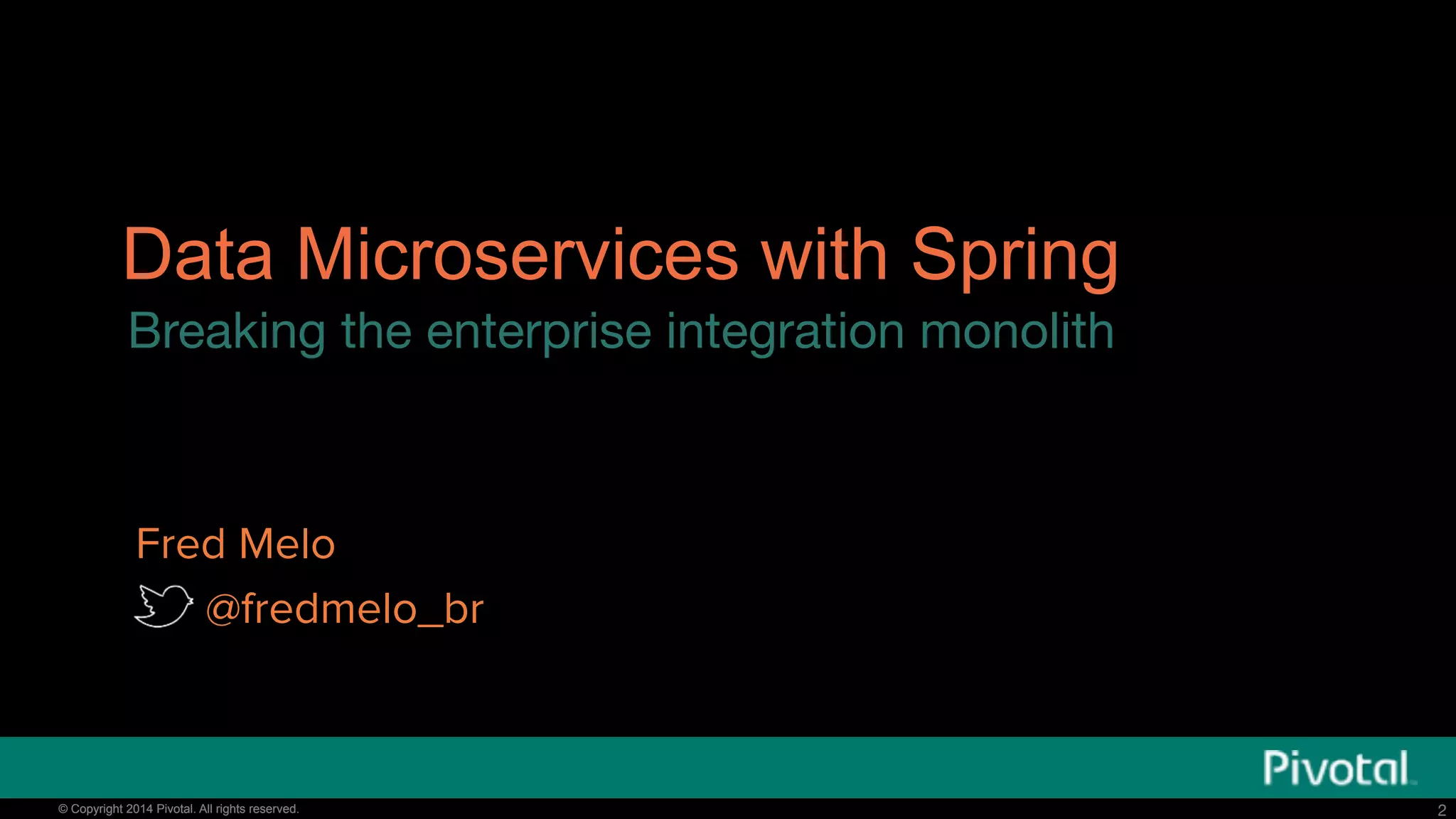 Data Microservices with Spring
Breaking the enterprise integration monolith

Fred Melo
@fredmelo_br

Pivotal

© Copyright 2014 Pivotal. All rights reserved.

2